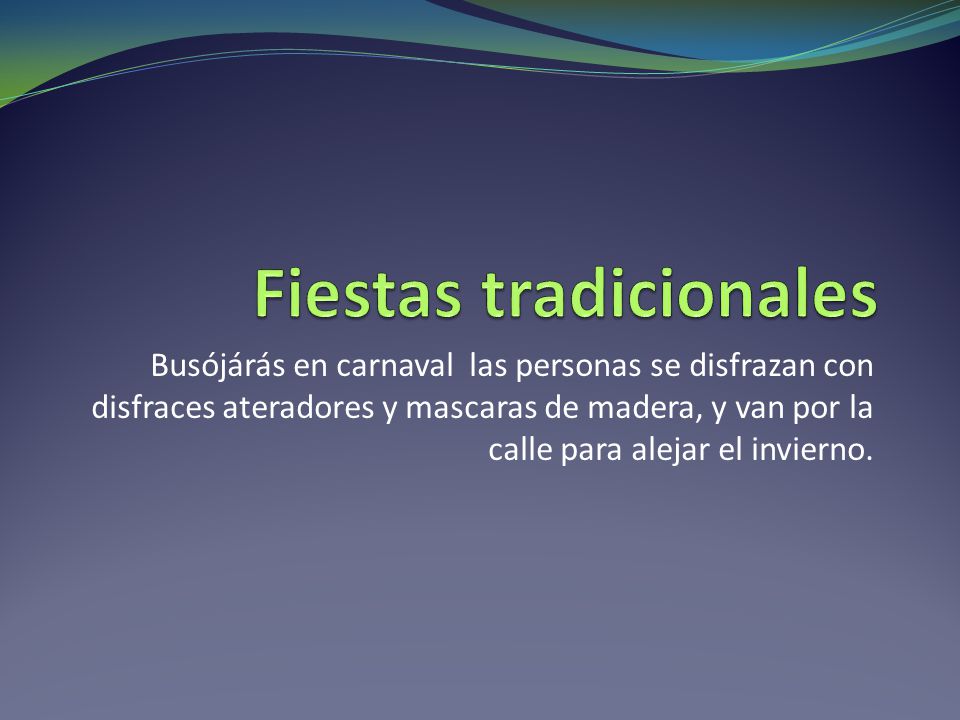 Fiestas tradicionales

Busójárás en carnaval las personas se disfrazan con disfraces ateradores y mascaras de madera, y van por la calle para alejar el invierno.